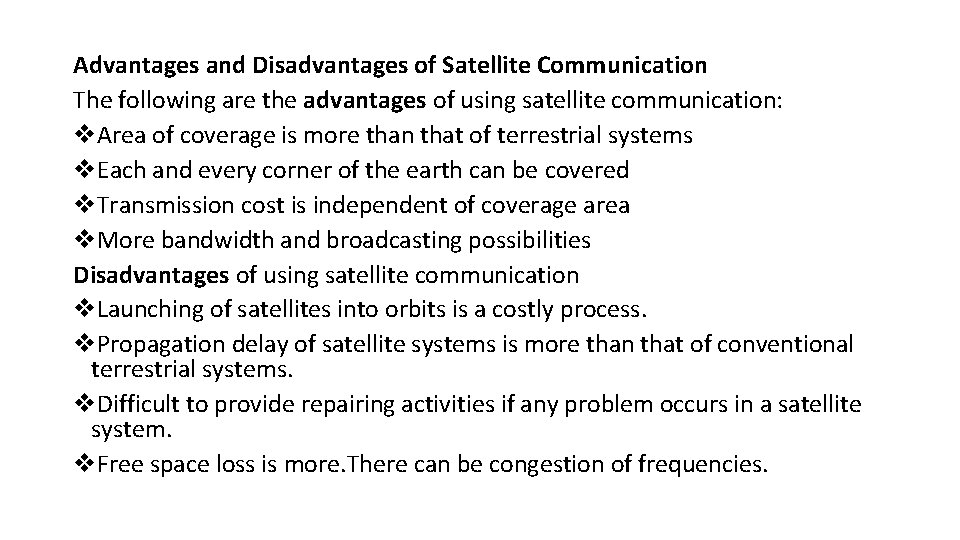 Advantages and Disadvantages of Satellite Communication
The following are the advantages of using satellite communication:
❖Area of coverage is more than that of terrestrial systems
❖Each and every corner of the earth can be covered
❖Transmission cost is independent of coverage area
❖More bandwidth and broadcasting possibilities
Disadvantages of using satellite communication
❖Launching of satellites into orbits is a costly process.
❖Propagation delay of satellite systems is more than that of conventional terrestrial systems.
❖Difficult to provide repairing activities if any problem occurs in a satellite system.
❖Free space loss is more.There can be congestion of frequencies.